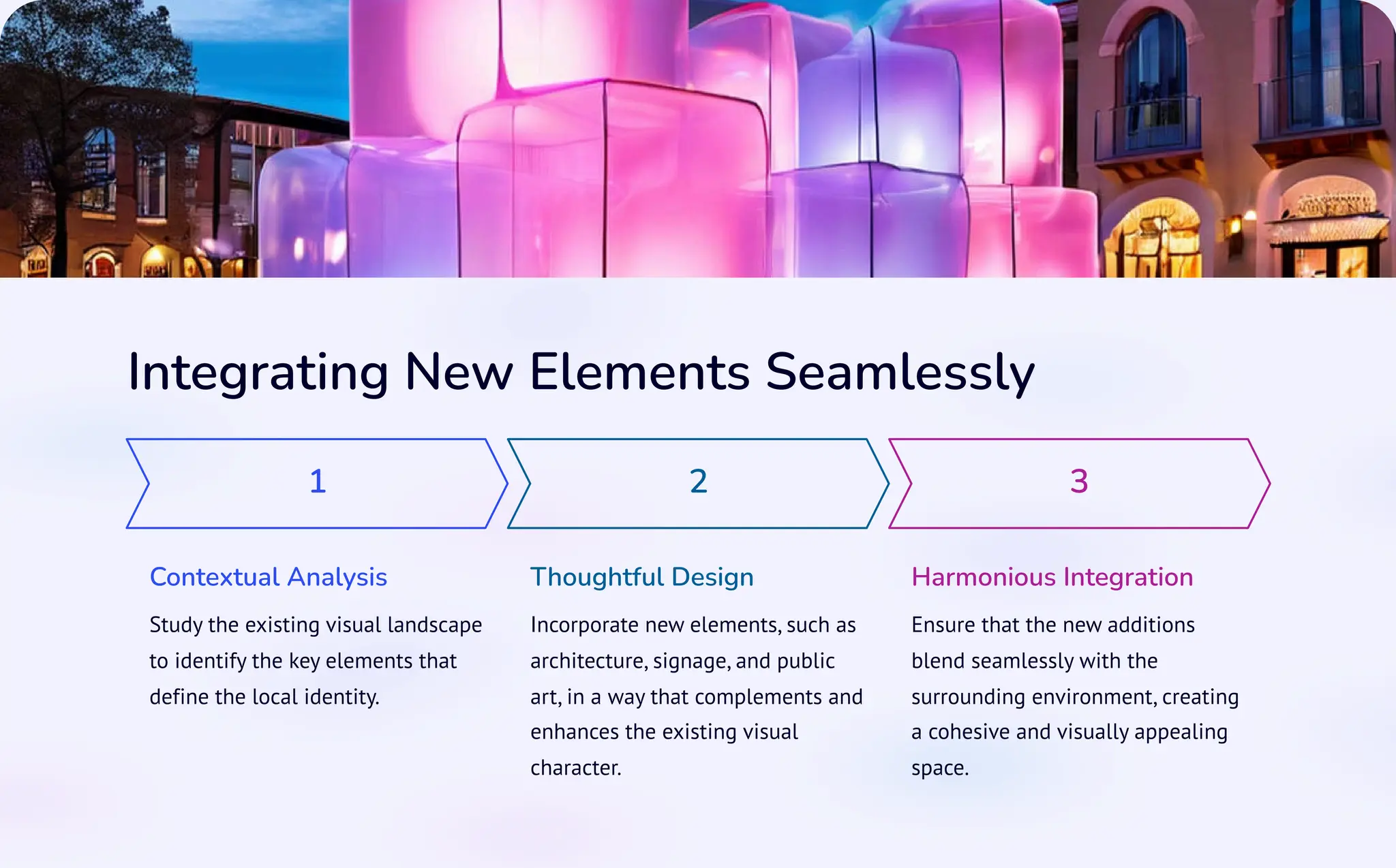 Integrating New Elements Seamlessly

1

Contextual Analysis

Study the existing visual landscape to identify the key elements that define the local identity.

2

Thoughtful Design

Incorporate new elements, such as architecture, signage, and public art, in a way that complements and enhances the existing visual character.

3

Harmonious Integration

Ensure that the new additions blend seamlessly with the surrounding environment, creating a cohesive and visually appealing space.